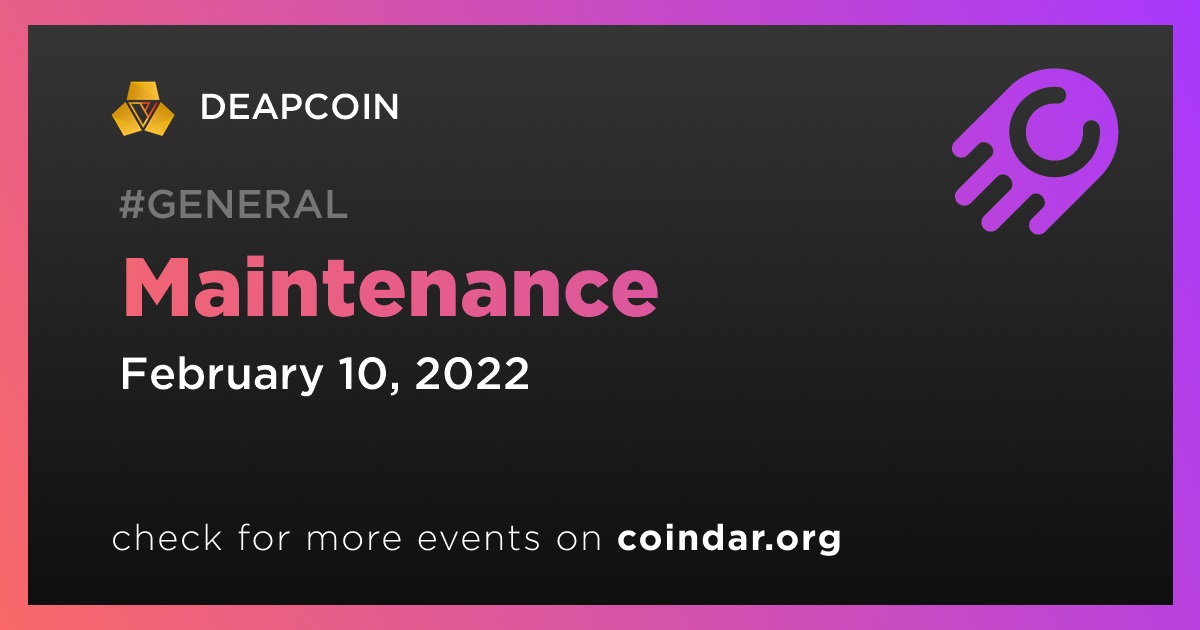 DEAPCOIN

#GENERAL

Maintenance

February 10, 2022

check for more events on coindar.org